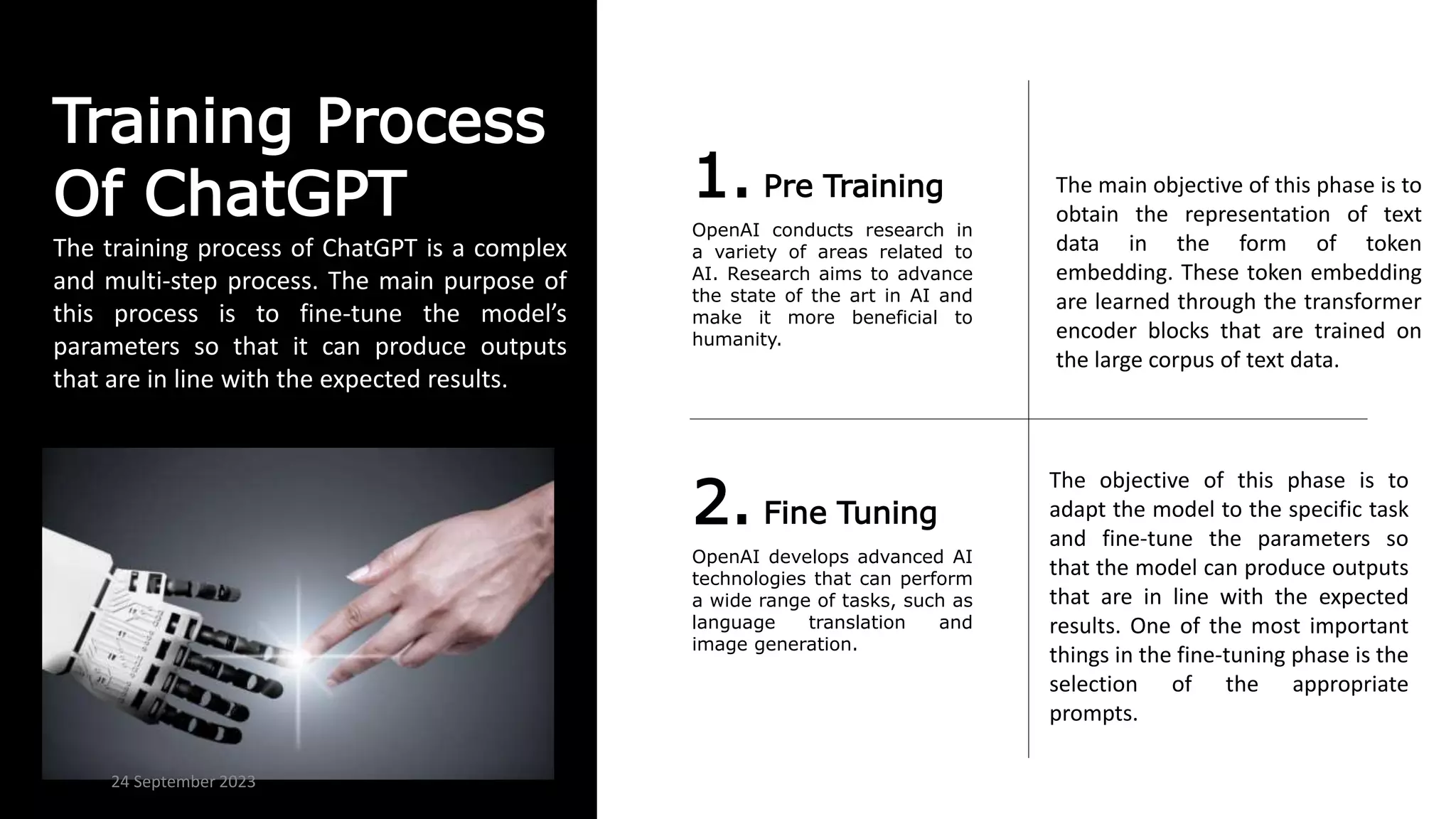 Training Process Of ChatGPT

The training process of ChatGPT is a complex and multi-step process. The main purpose of this process is to fine-tune the model's parameters so that it can produce outputs that are in line with the expected results.

24 September 2023

1. Pre Training

OpenAI conducts research in a variety of areas related to AI. Research aims to advance the state of the art in AI and make it more beneficial to humanity.

The main objective of this phase is to obtain the representation of text data in the form of token embedding. These token embedding are learned through the transformer encoder blocks that are trained on the large corpus of text data.

2. Fine Tuning

OpenAI develops advanced AI technologies that can perform a wide range of tasks, such as language translation and image generation.

The objective of this phase is to adapt the model to the specific task and fine-tune the parameters so that the model can produce outputs that are in line with the expected results. One of the most important things in the fine-tuning phase is the selection of the appropriate prompts.